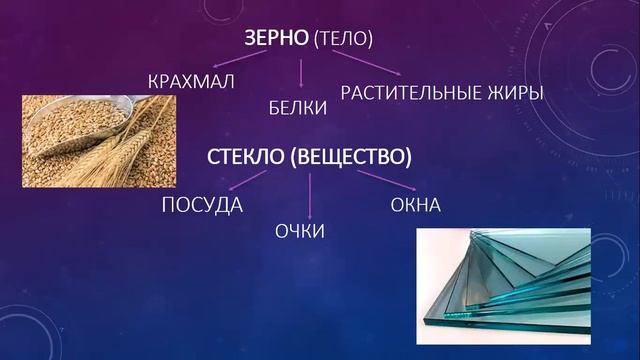 ЗЕРНО (ТЕЛО)

КРАХМАЛ

БЕЛКИ

РАСТИТЕЛЬНЫЕ ЖИРЫ

СТЕКЛО (ВЕЩЕСТВО)

ПОСУДА

ОЧКИ

ОКНА